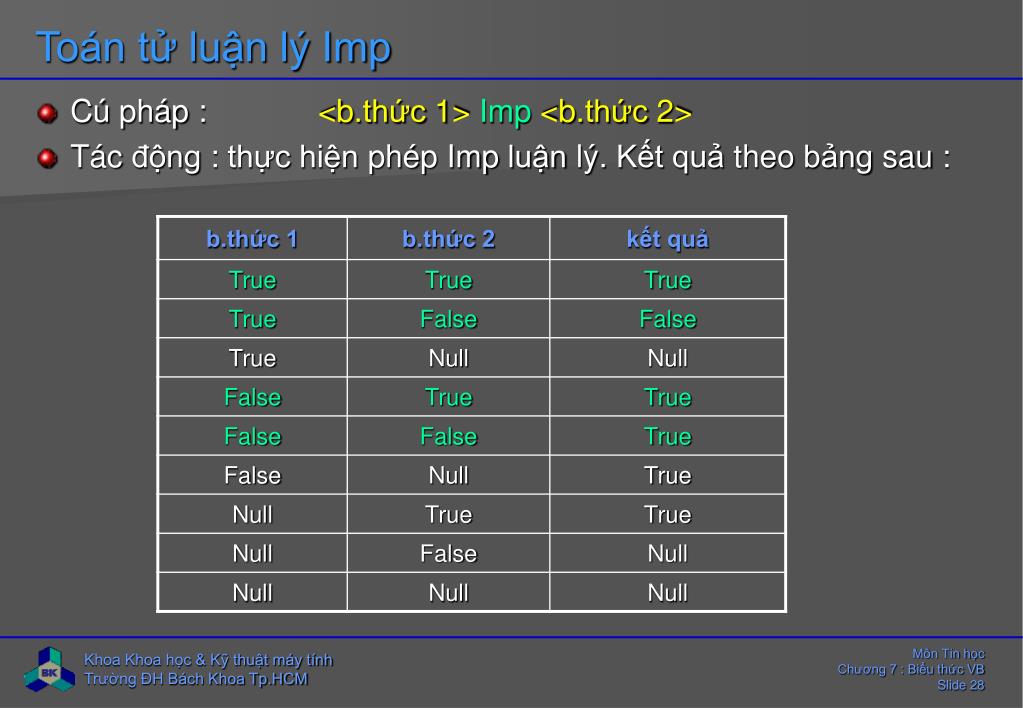 Toán tử luận lý Imp

Cú pháp : <b.thức 1> Imp <b.thức 2>

Tác động : thực hiện phép Imp luận lý. Kết quả theo bảng sau :

| b.thức 1 | b.thức 2 | kết quả |
|---|---|---|
| True | True | True |
| True | False | False |
| True | Null | Null |
| False | True | True |
| False | False | True |
| False | Null | True |
| Null | True | True |
| Null | False | Null |
| Null | Null | Null |

BK

Khoa Khoa học & Kỹ thuật máy tính
Trường ĐH Bách Khoa Tp.HCM

Môn Tin học
Chương 7 : Biểu thức VB
Slide 28